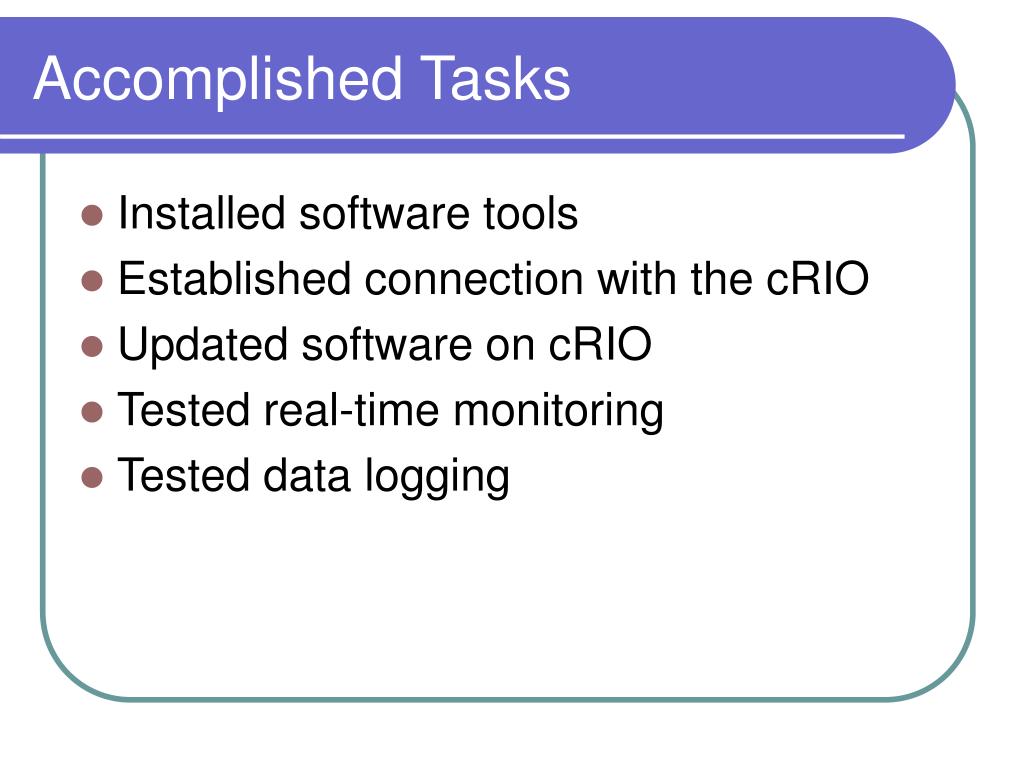 Accomplished Tasks

- Installed software tools
- Established connection with the cRIO
- Updated software on cRIO
- Tested real-time monitoring
- Tested data logging